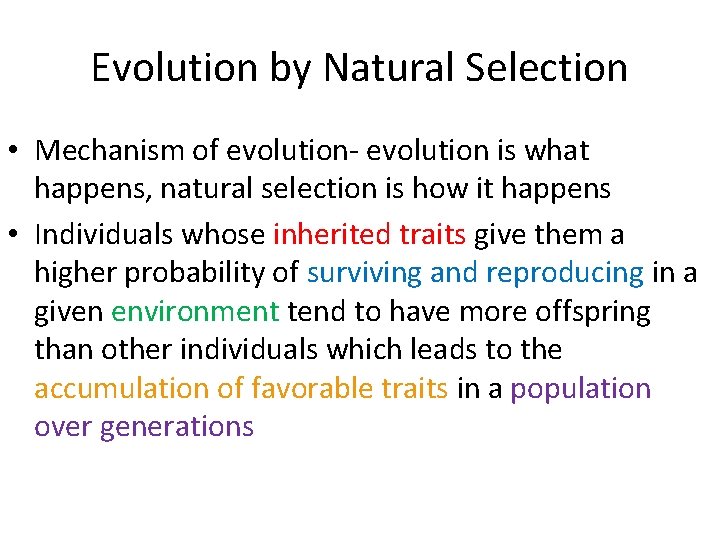 Evolution by Natural Selection

• Mechanism of evolution- evolution is what happens, natural selection is how it happens

• Individuals whose inherited traits give them a higher probability of surviving and reproducing in a given environment tend to have more offspring than other individuals which leads to the accumulation of favorable traits in a population over generations